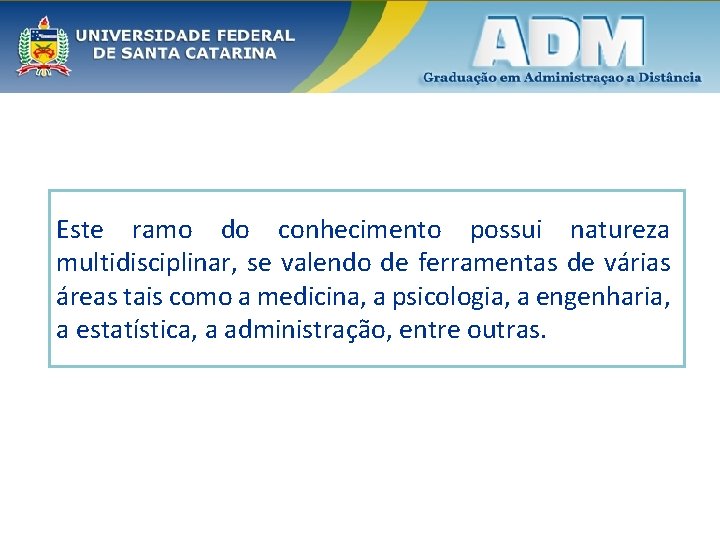 UNIVERSIDADE FEDERAL
DE SANTA CATARINA

ADM
Graduação em Administraçao a Distância

Este ramo do conhecimento possui natureza multidisciplinar, se valendo de ferramentas de várias áreas tais como a medicina, a psicologia, a engenharia, a estatística, a administração, entre outras.